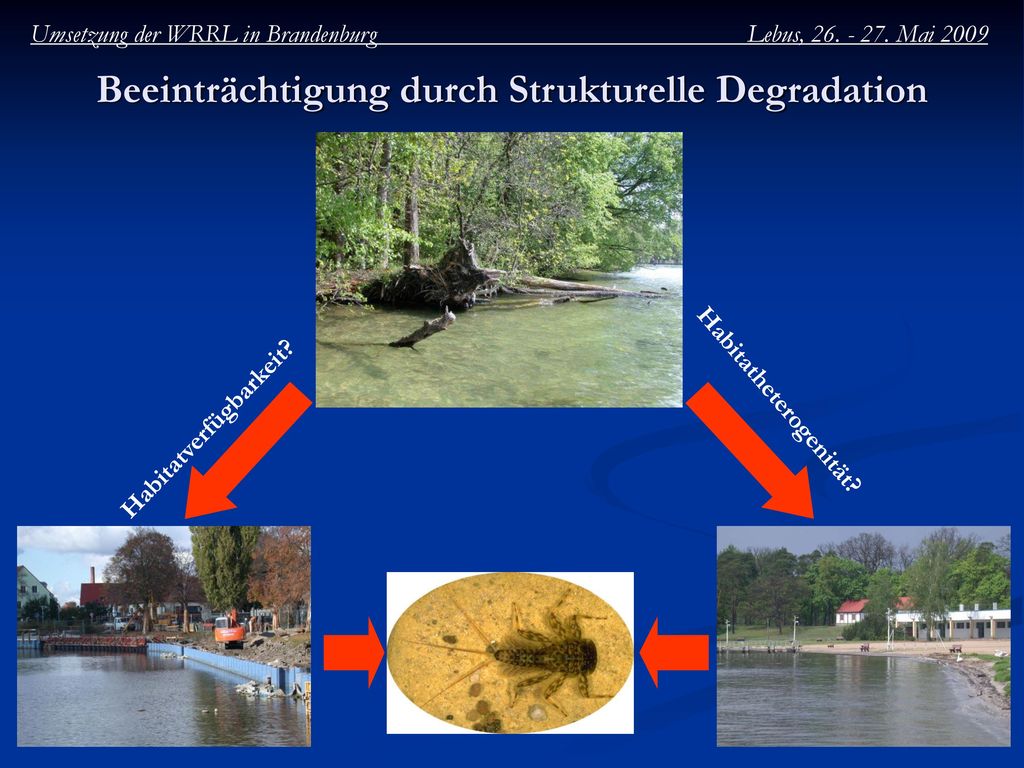 Umsetzung der WRRL in Brandenburg Lebus, 26. - 27. Mai 2009

Beeinträchtigung durch Strukturelle Degradation

Habitatverfügbarkeit?

Habitatheterogenität?